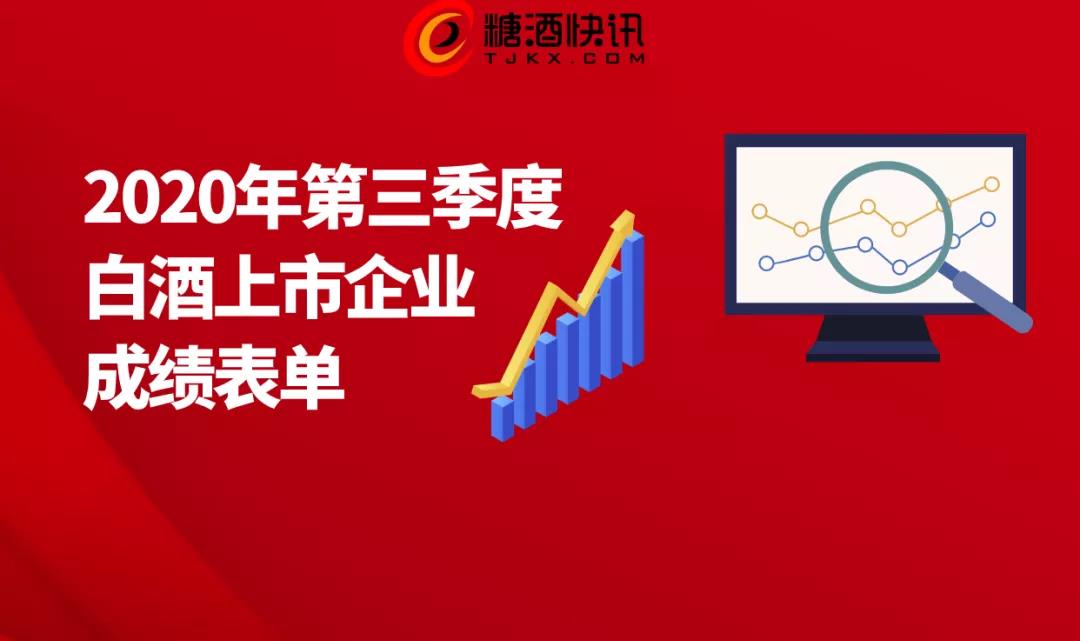 糖酒快讯
TJKX.COM

2020年第三季度
白酒上市企业
成绩表单